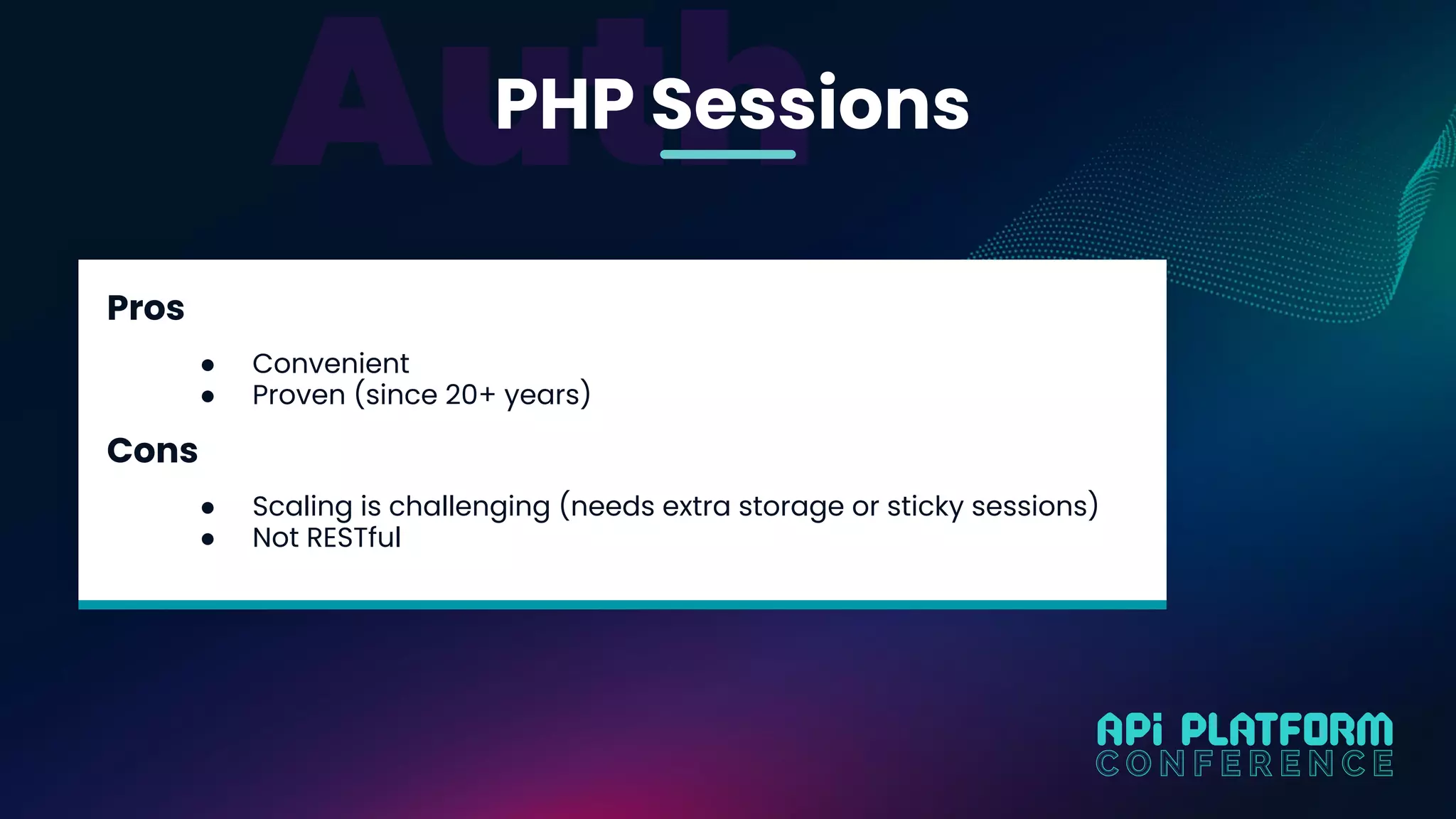 Auth

PHP Sessions

Pros

- Convenient
- Proven (since 20+ years)

Cons

- Scaling is challenging (needs extra storage or sticky sessions)
- Not RESTful

APi PLATFORM
CONFERENCE